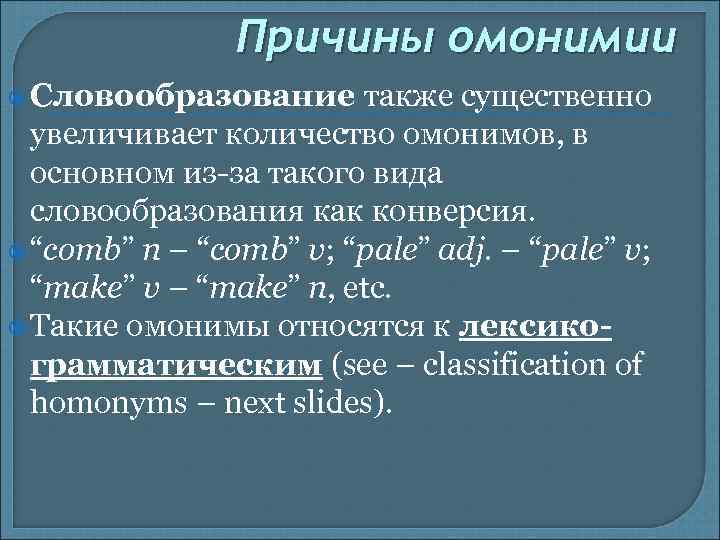 Причины омонимии

Словообразование также существенно увеличивает количество омонимов, в основном из-за такого вида словообразования как конверсия.

“comb” n – “comb” v; “pale” adj. – “pale” v; “make” v – “make” n, etc.

Такие омонимы относятся к лексико-грамматическим (see – classification of homonyms – next slides).